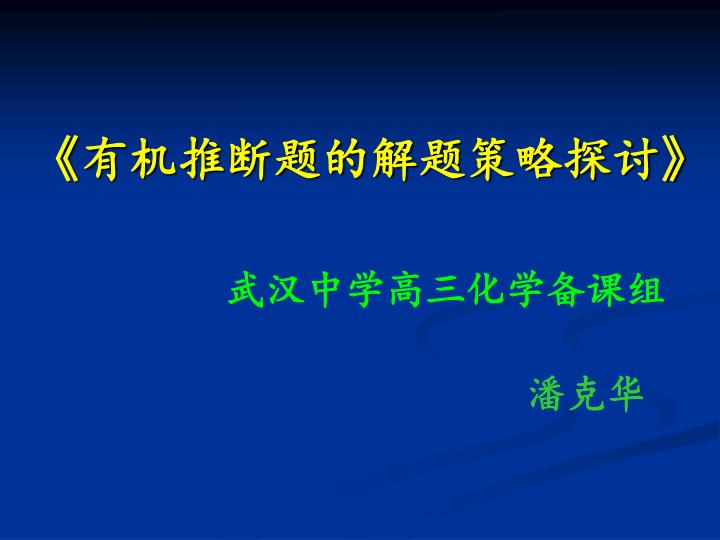 《有机推断题的解题策略探讨》

武汉中学高三化学备课组

潘克华